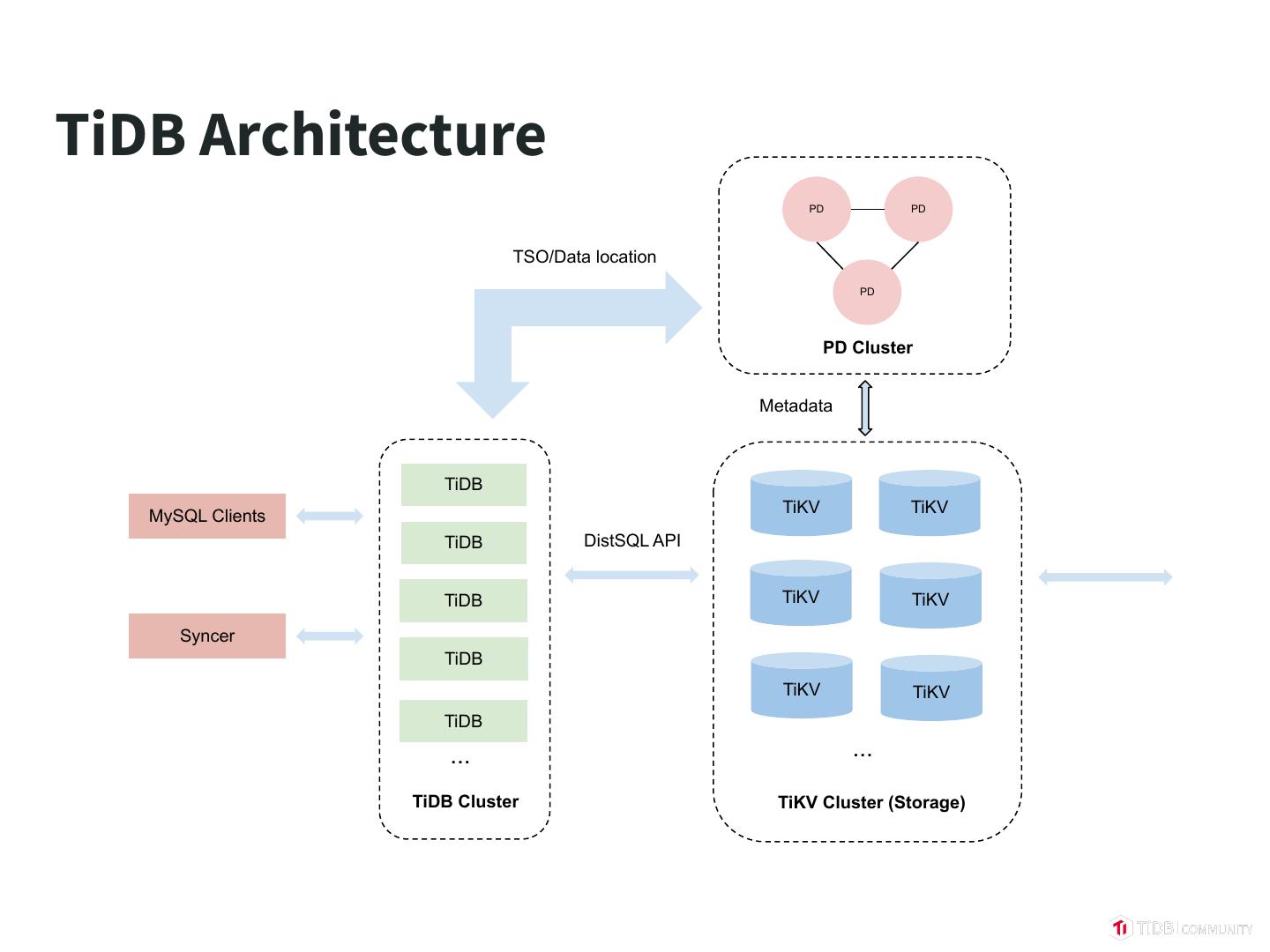 TiDB Architecture

PD
PD
PD
PD Cluster

TSO/Data location

Metadata

MySQL Clients

Syncer

TiDB
TiDB
TiDB
TiDB
TiDB
...
TiDB Cluster

DistSQL API

TiKV
TiKV
TiKV
TiKV
TiKV
TiKV
...
TiKV Cluster (Storage)

TiDB | COMMUNITY